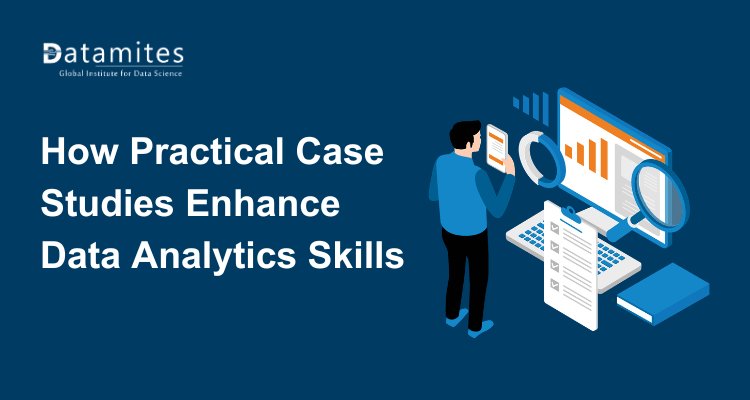 Datamites
Global Institute for Data Science

How Practical Case Studies Enhance Data Analytics Skills